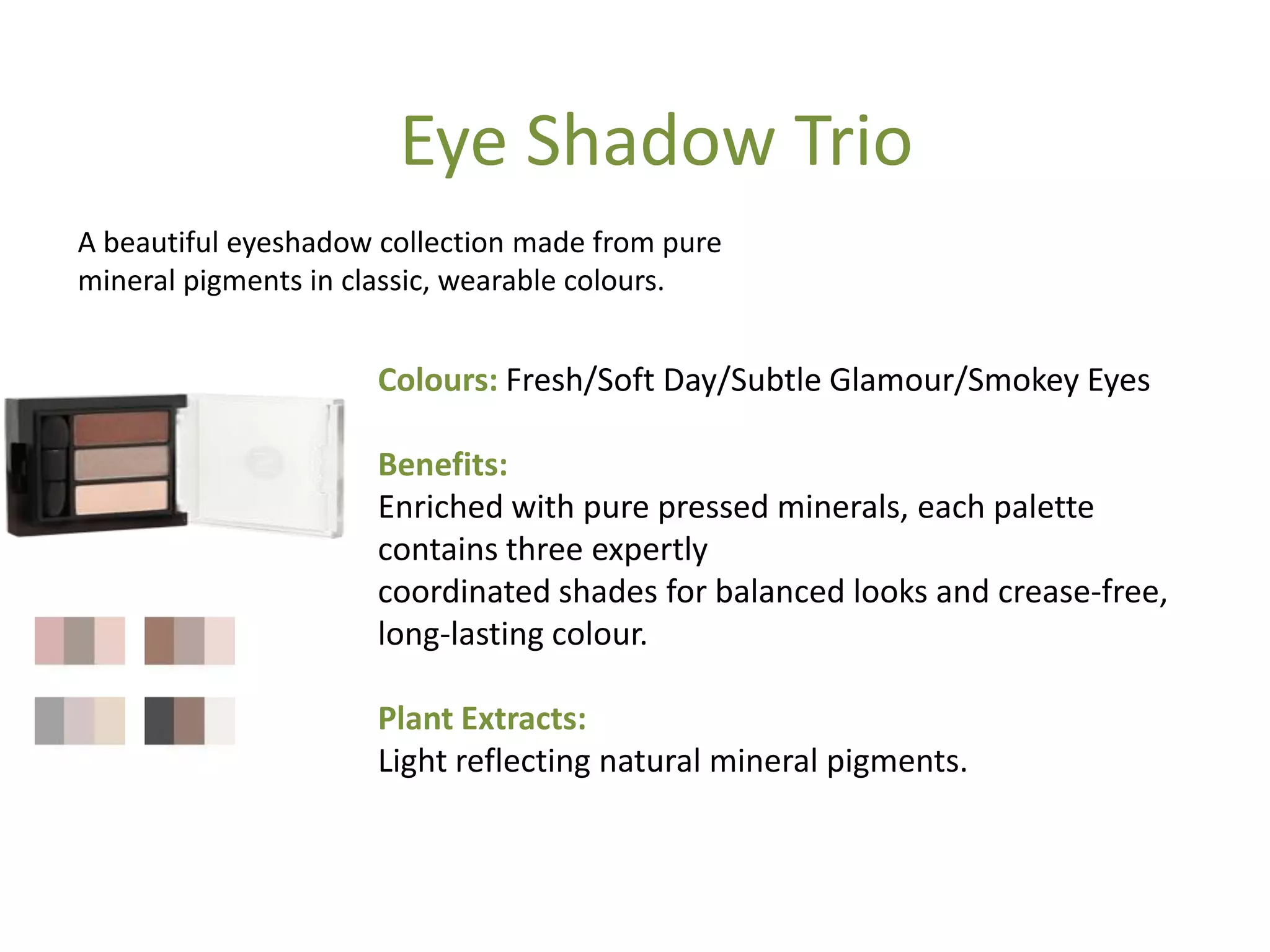 Eye Shadow Trio

A beautiful eyeshadow collection made from pure mineral pigments in classic, wearable colours.

Colours: Fresh/Soft Day/Subtle Glamour/Smokey Eyes

Benefits:
Enriched with pure pressed minerals, each palette contains three expertly
coordinated shades for balanced looks and crease-free, long-lasting colour.

Plant Extracts:
Light reflecting natural mineral pigments.